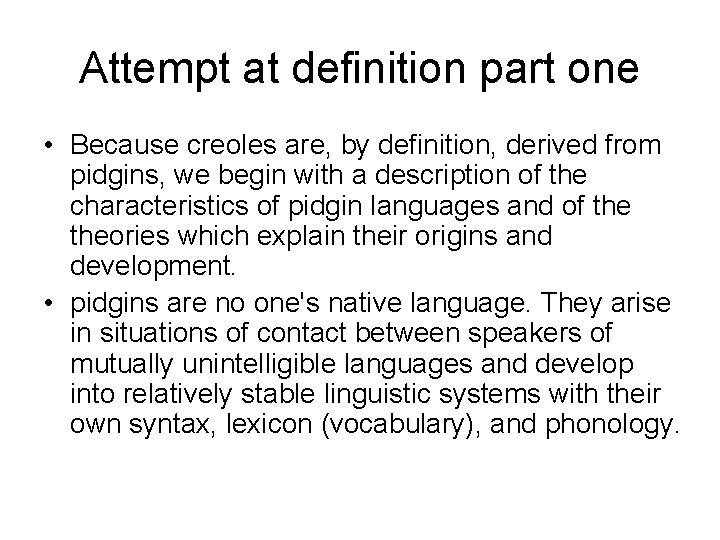 Attempt at definition part one

• Because creoles are, by definition, derived from pidgins, we begin with a description of the characteristics of pidgin languages and of the theories which explain their origins and development.

• pidgins are no one's native language. They arise in situations of contact between speakers of mutually unintelligible languages and develop into relatively stable linguistic systems with their own syntax, lexicon (vocabulary), and phonology.